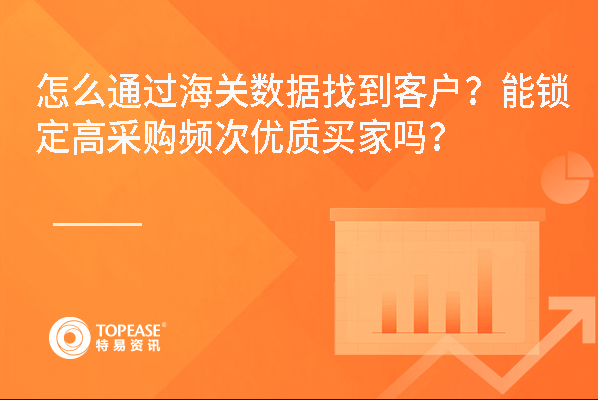 怎么通过海关数据找到客户？能锁定高采购频次优质买家吗？

TOPEASE®
特易资讯